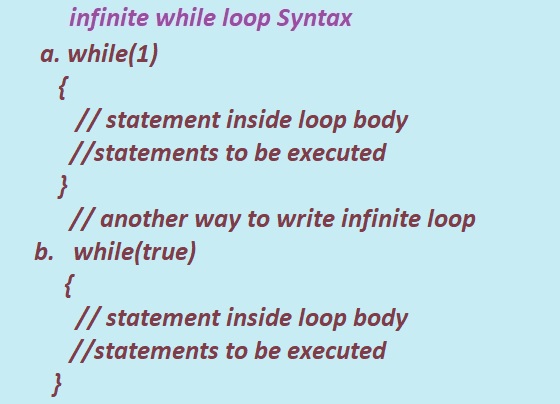 infinite while loop Syntax

a. while(1)
{
// statement inside loop body
//statements to be executed
}
// another way to write infinite loop

b. while(true)
{
// statement inside loop body
//statements to be executed
}